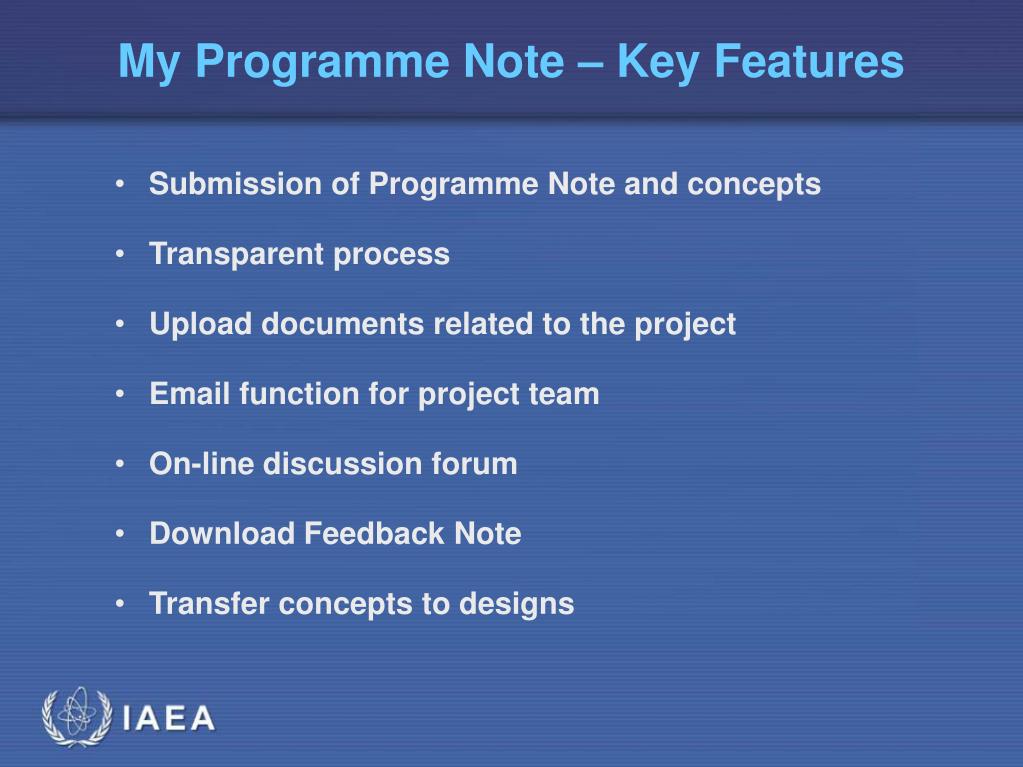 My Programme Note – Key Features

• Submission of Programme Note and concepts

• Transparent process

• Upload documents related to the project

• Email function for project team

• On-line discussion forum

• Download Feedback Note

• Transfer concepts to designs

IAEA